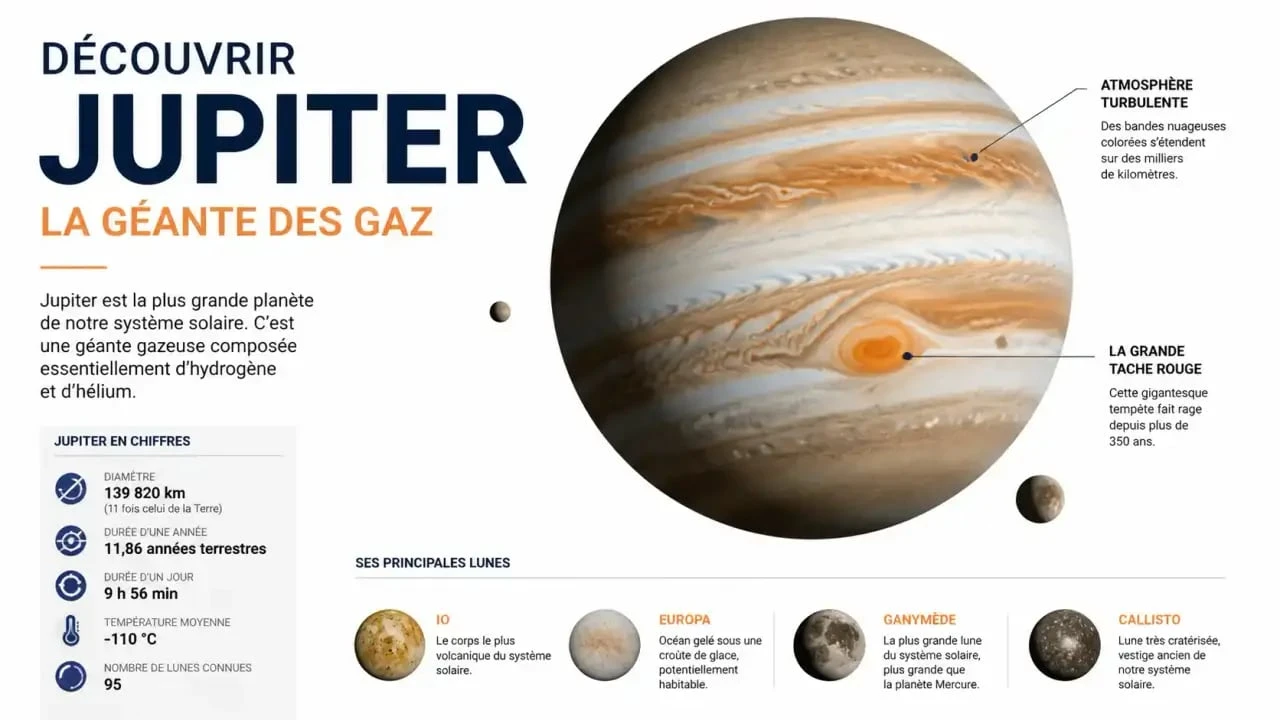 DÉCOUVRIR
JUPITER
LA GÉANTE DES GAZ

Jupiter est la plus grande planète de notre système solaire. C'est une géante gazeuse composée essentiellement d'hydrogène et d'hélium.

JUPITER EN CHIFFRES

DIAMÈTRE
139 820 km
(11 fois celui de la Terre)

DURÉE D'UNE ANNÉE
11,86 années terrestres

DURÉE D'UN JOUR
9 h 56 min

TEMPÉRATURE MOYENNE
-110 °C

NOMBRE DE LUNES CONNUES
95

ATMOSPHÈRE TURBULENTE
Des bandes nuageuses colorées s'étendent sur des milliers de kilomètres.

LA GRANDE TACHE ROUGE
Cette gigantesque tempête fait rage depuis plus de 350 ans.

SES PRINCIPALES LUNES

IO
Le corps le plus volcanique du système solaire.

EUROPA
Océan gelé sous une croûte de glace, potentiellement habitable.

GANYMÈDE
La plus grande lune du système solaire, plus grande que la planète Mercure.

CALLISTO
Lune très cratérisée, vestige ancien de notre système solaire.